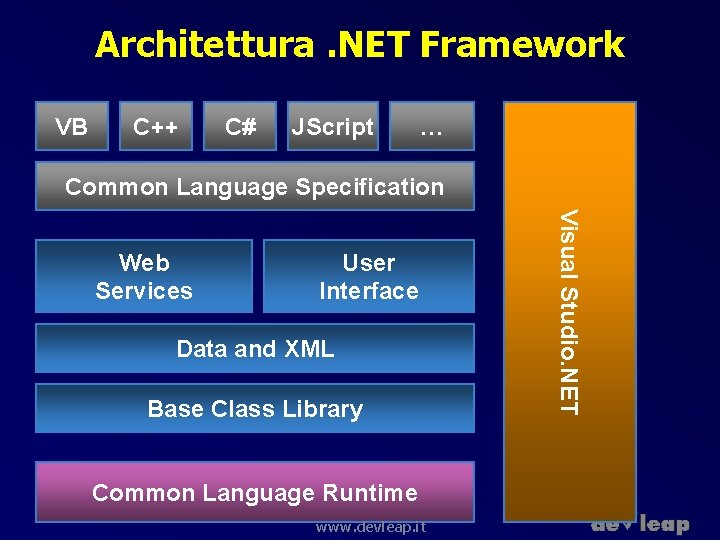 Architettura .NET Framework

VB
C++
C#
JScript
…

Common Language Specification

Web Services
User Interface

Data and XML

Base Class Library

Common Language Runtime

Visual Studio.NET

www.devleap.it

dev leap